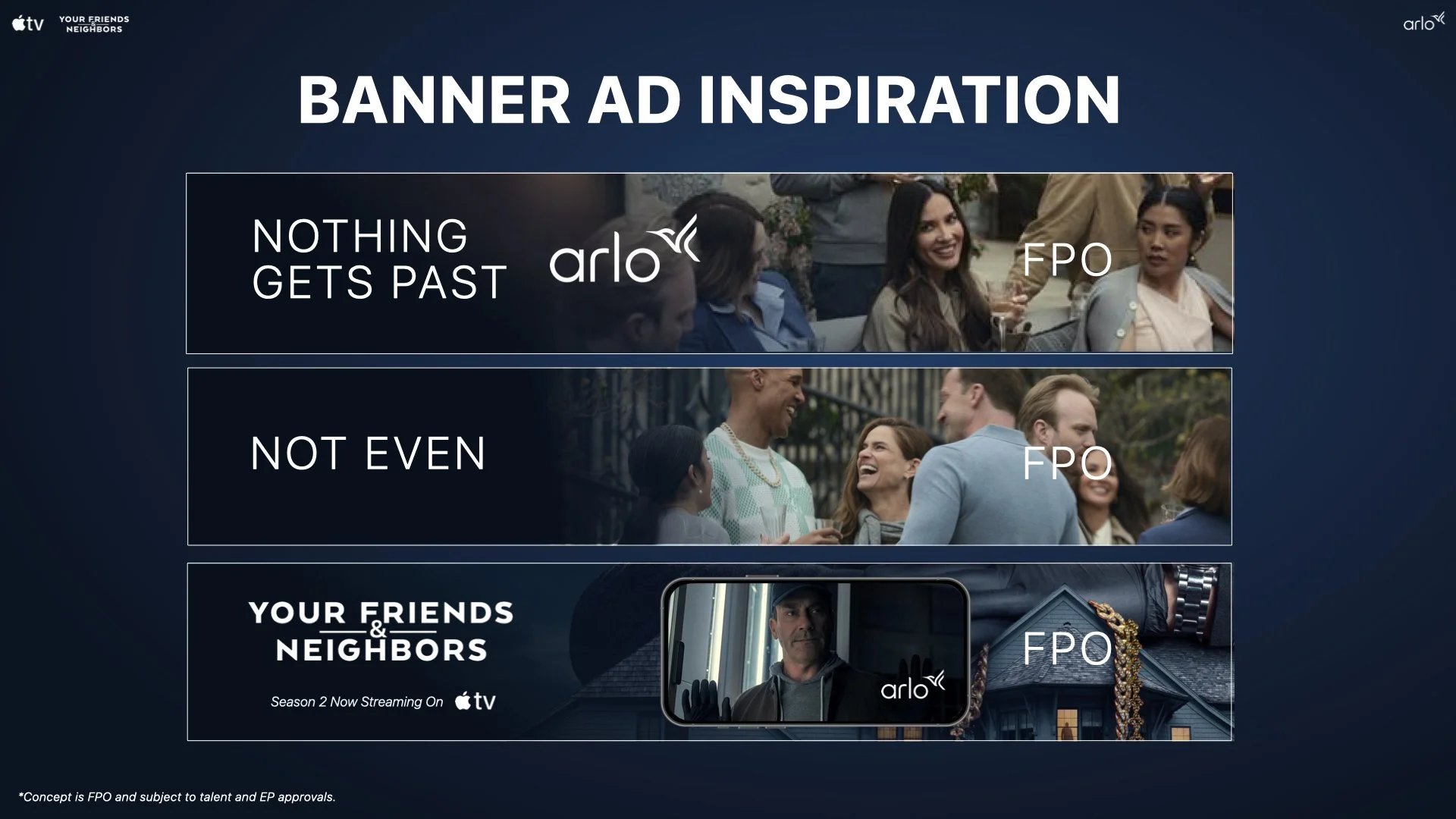 tv YOUR FRIENDS & NEIGHBORS

arlo

BANNER AD INSPIRATION

NOTHING GETS PAST arlo

FPO

NOT EVEN

FPO

YOUR FRIENDS & NEIGHBORS

Season 2 Now Streaming On tv

arlo

FPO

*Concept is FPO and subject to talent and EP approvals.